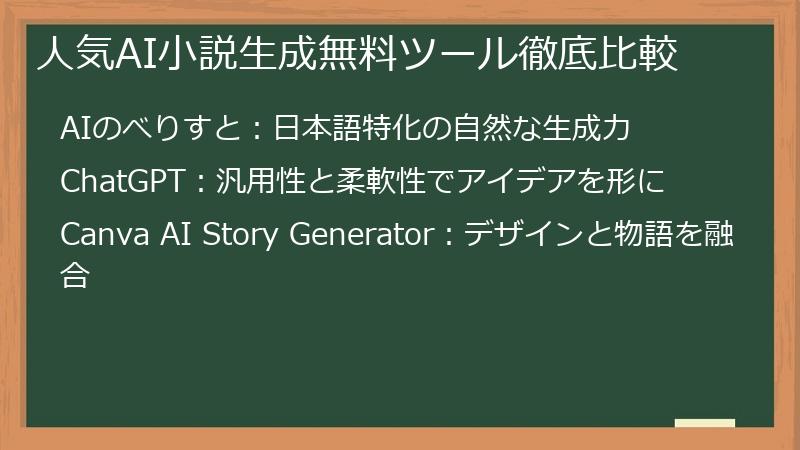 人気AI小説生成無料ツール徹底比較

AIのべりすと：日本語特化の自然な生成力

ChatGPT：汎用性と柔軟性でアイデアを形に

Canva AI Story Generator：デザインと物語を融合